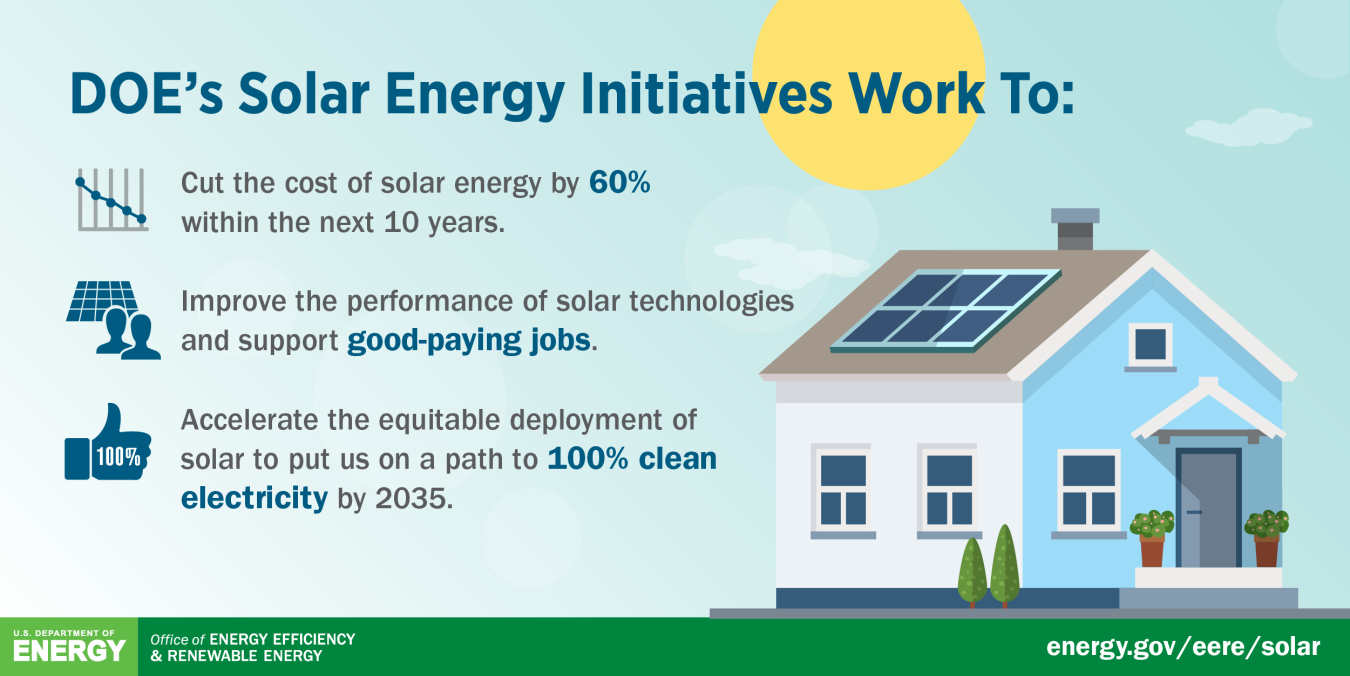 DOE's Solar Energy Initiatives Work To:

Cut the cost of solar energy by 60% within the next 10 years.

Improve the performance of solar technologies and support good-paying jobs.

100%

Accelerate the equitable deployment of solar to put us on a path to 100% clean electricity by 2035.

U.S. DEPARTMENT OF ENERGY

Office of ENERGY EFFICIENCY & RENEWABLE ENERGY

energy.gov/eere/solar